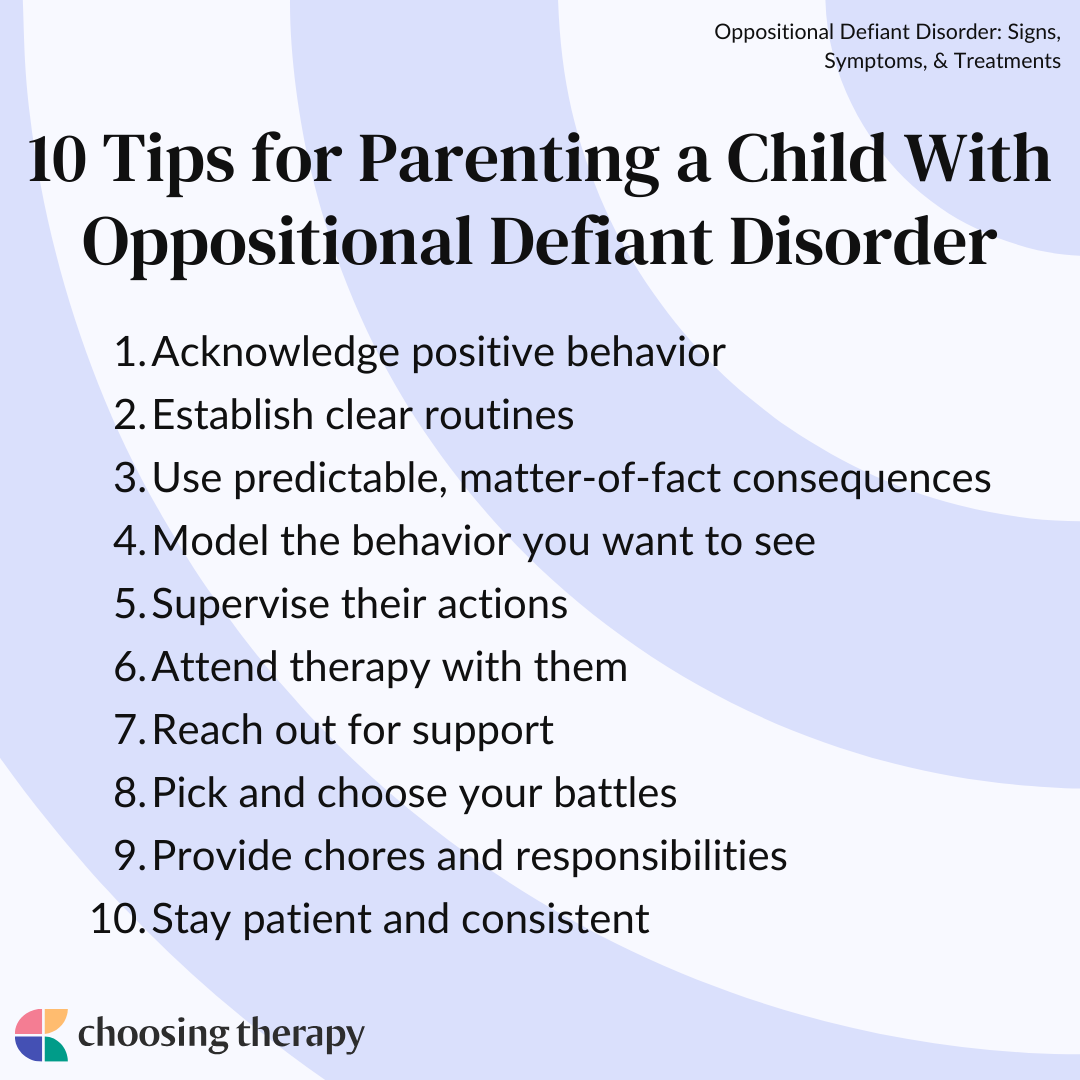 Oppositional Defiant Disorder: Signs, Symptoms, & Treatments

10 Tips for Parenting a Child With Oppositional Defiant Disorder

1. Acknowledge positive behavior
2. Establish clear routines
3. Use predictable, matter-of-fact consequences
4. Model the behavior you want to see
5. Supervise their actions
6. Attend therapy with them
7. Reach out for support
8. Pick and choose your battles
9. Provide chores and responsibilities
10. Stay patient and consistent

choosing therapy